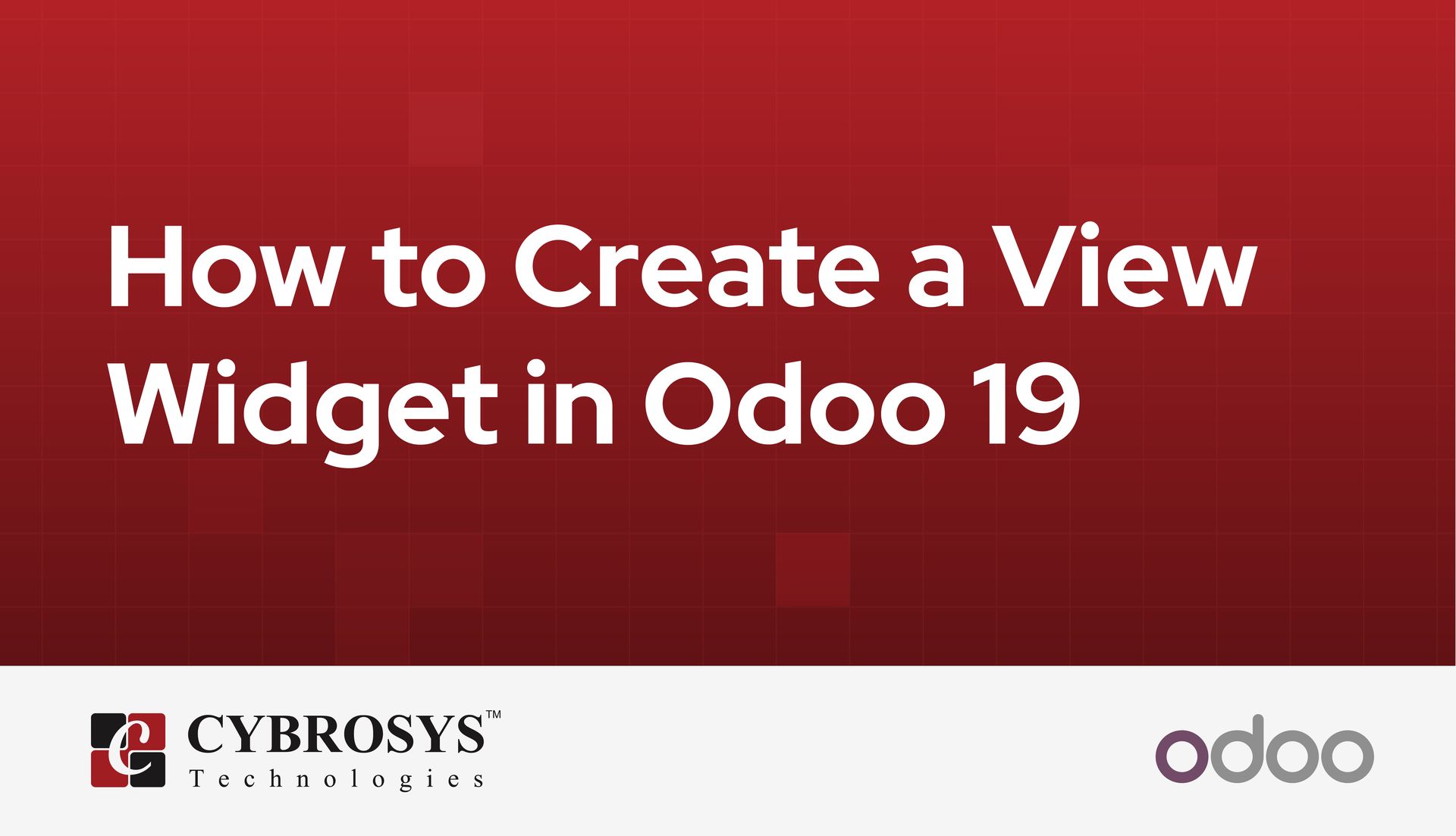 How to Create a View Widget in Odoo 19

CYBROSYS™
Technologies

odoo